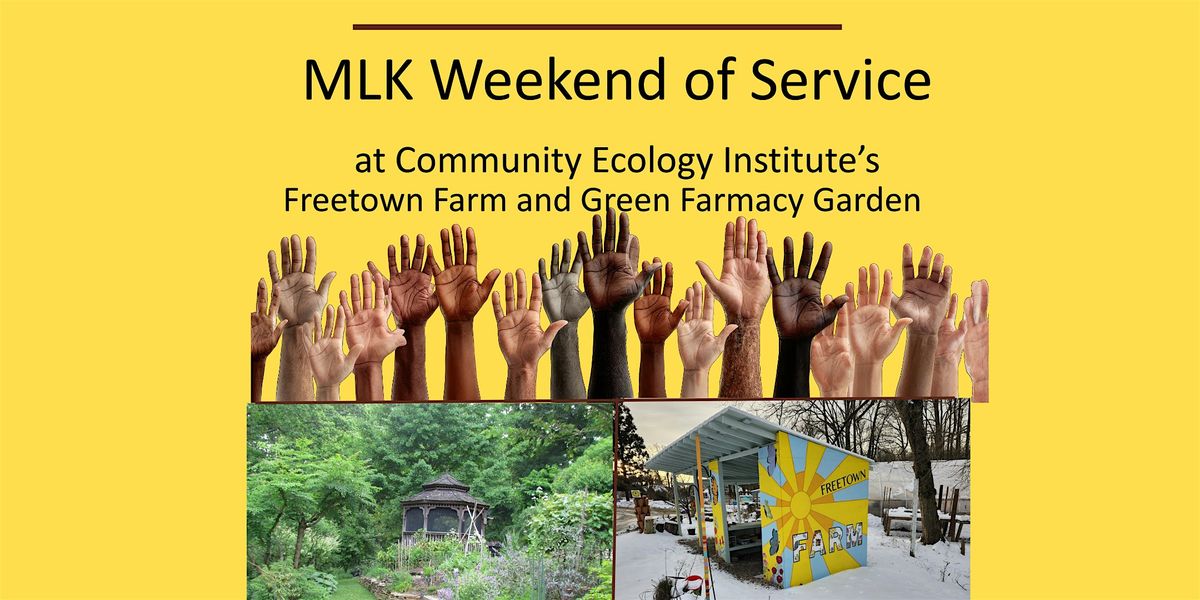 MLK Weekend of Service

at Community Ecology Institute's
Freetown Farm and Green Farmacy Garden

FREETOWN
FARM